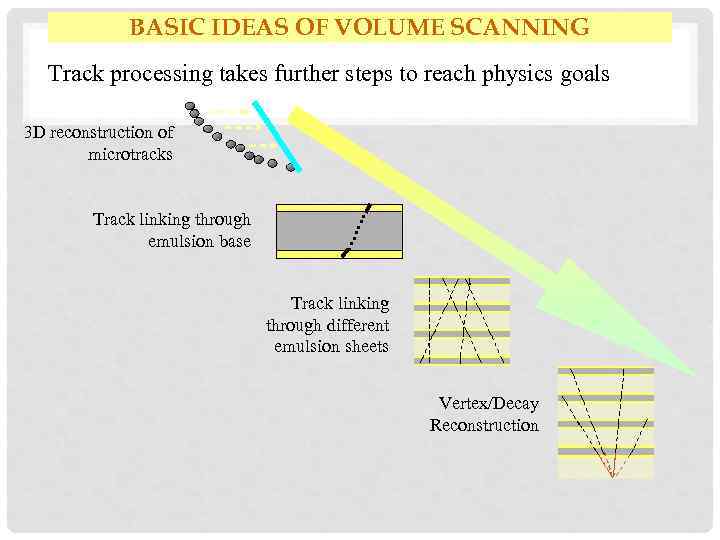 BASIC IDEAS OF VOLUME SCANNING

Track processing takes further steps to reach physics goals

3D reconstruction of microtracks

Track linking through emulsion base

Track linking through different emulsion sheets

Vertex/Decay Reconstruction